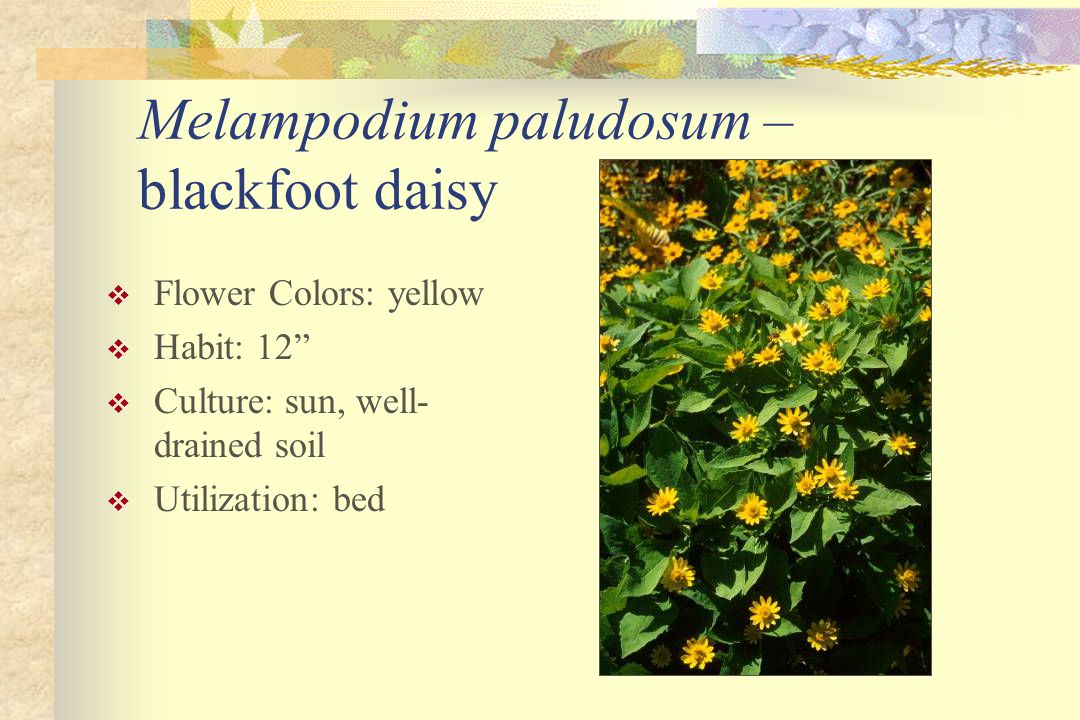 Melampodium paludosum – blackfoot daisy

❖ Flower Colors: yellow
❖ Habit: 12”
❖ Culture: sun, well-drained soil
❖ Utilization: bed